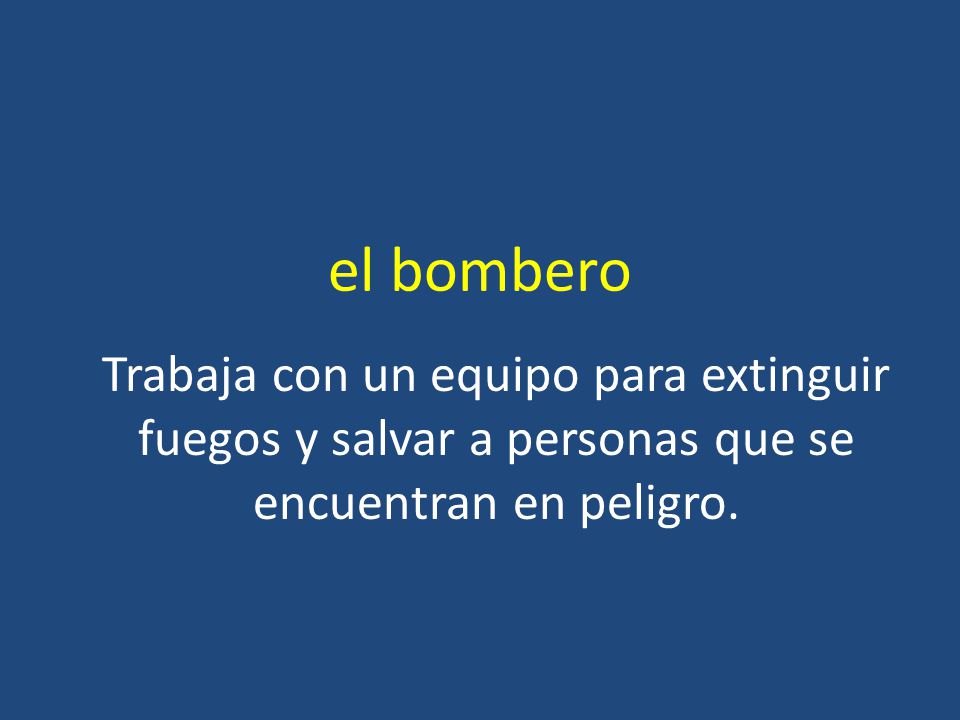 el bombero

Trabaja con un equipo para extinguir fuegos y salvar a personas que se encuentran en peligro.